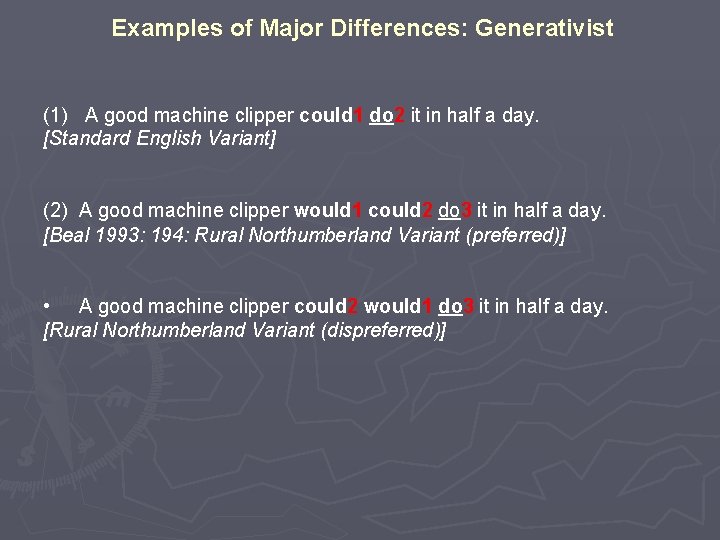 Examples of Major Differences: Generativist

(1) A good machine clipper could1 do2 it in half a day.
[Standard English Variant]

(2) A good machine clipper would1 could2 do3 it in half a day.
[Beal 1993: 194: Rural Northumberland Variant (preferred)]

• A good machine clipper could2 would1 do3 it in half a day.
[Rural Northumberland Variant (dispreferred)]